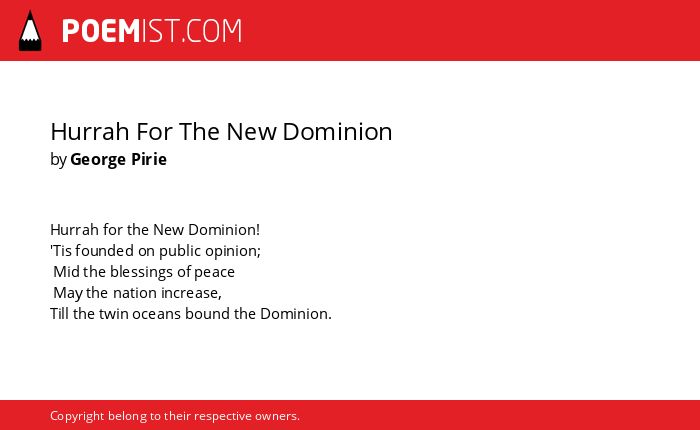 POEMIST.COM

Hurrah For The New Dominion
by George Pirie

Hurrah for the New Dominion!
'Tis founded on public opinion;
Mid the blessings of peace
May the nation increase,
Till the twin oceans bound the Dominion.

Copyright belong to their respective owners.